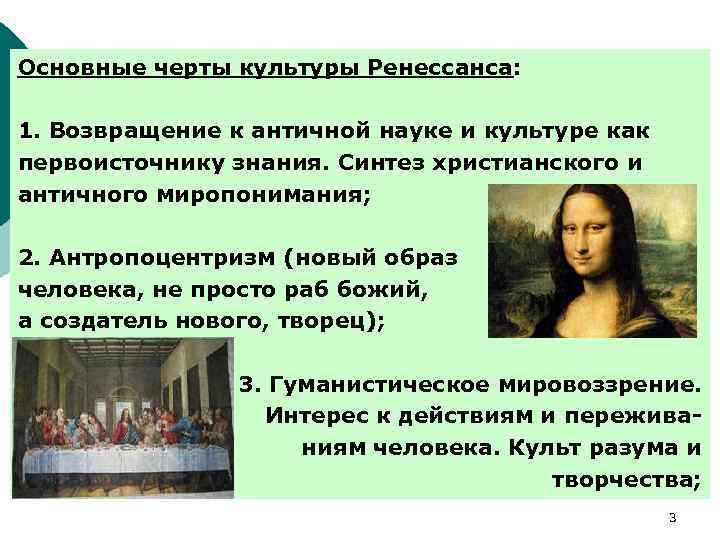 Основные черты культуры Ренессанса:

1. Возвращение к античной науке и культуре как первоисточнику знания. Синтез христианского и античного миропонимания;

2. Антропоцентризм (новый образ человека, не просто раб божий, а создатель нового, творец);

3. Гуманистическое мировоззрение. Интерес к действиям и переживаниям человека. Культ разума и творчества;

3